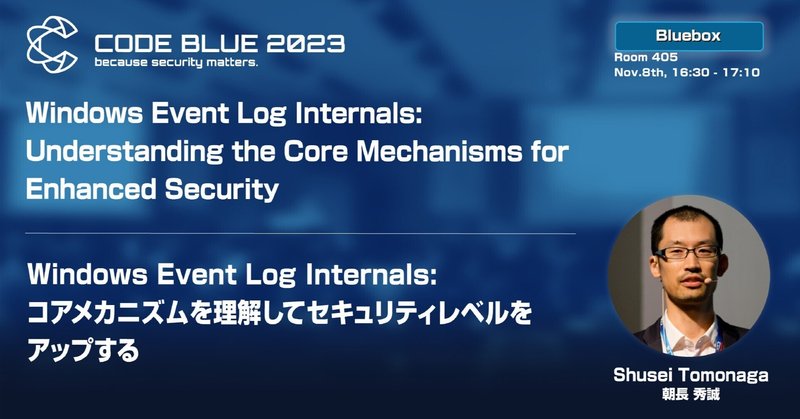 CODE BLUE 2023
because security matters.

Bluebox
Room 405
Nov.8th, 16:30 - 17:10

Windows Event Log Internals: Understanding the Core Mechanisms for Enhanced Security

Windows Event Log Internals: コアメカニズムを理解してセキュリティレベルをアップする

Shusei Tomonaga
朝長 秀誠